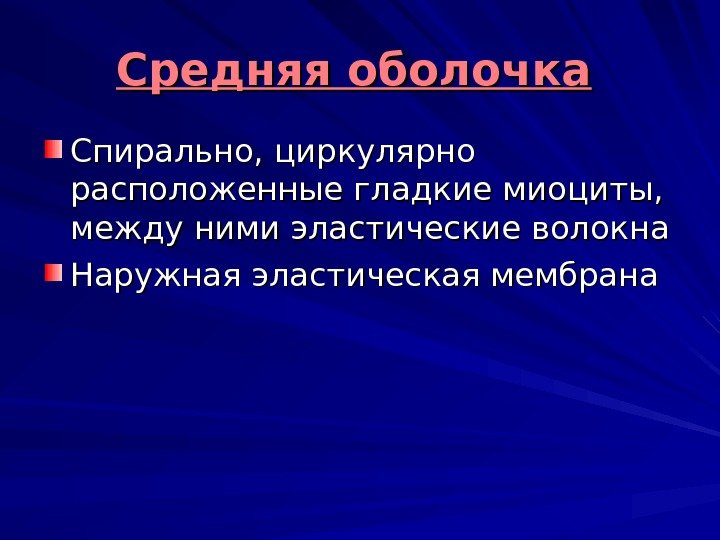 Средняя оболочка

Спирально, циркулярно расположенные гладкие миоциты, между ними эластические волокна

Наружная эластическая мембрана